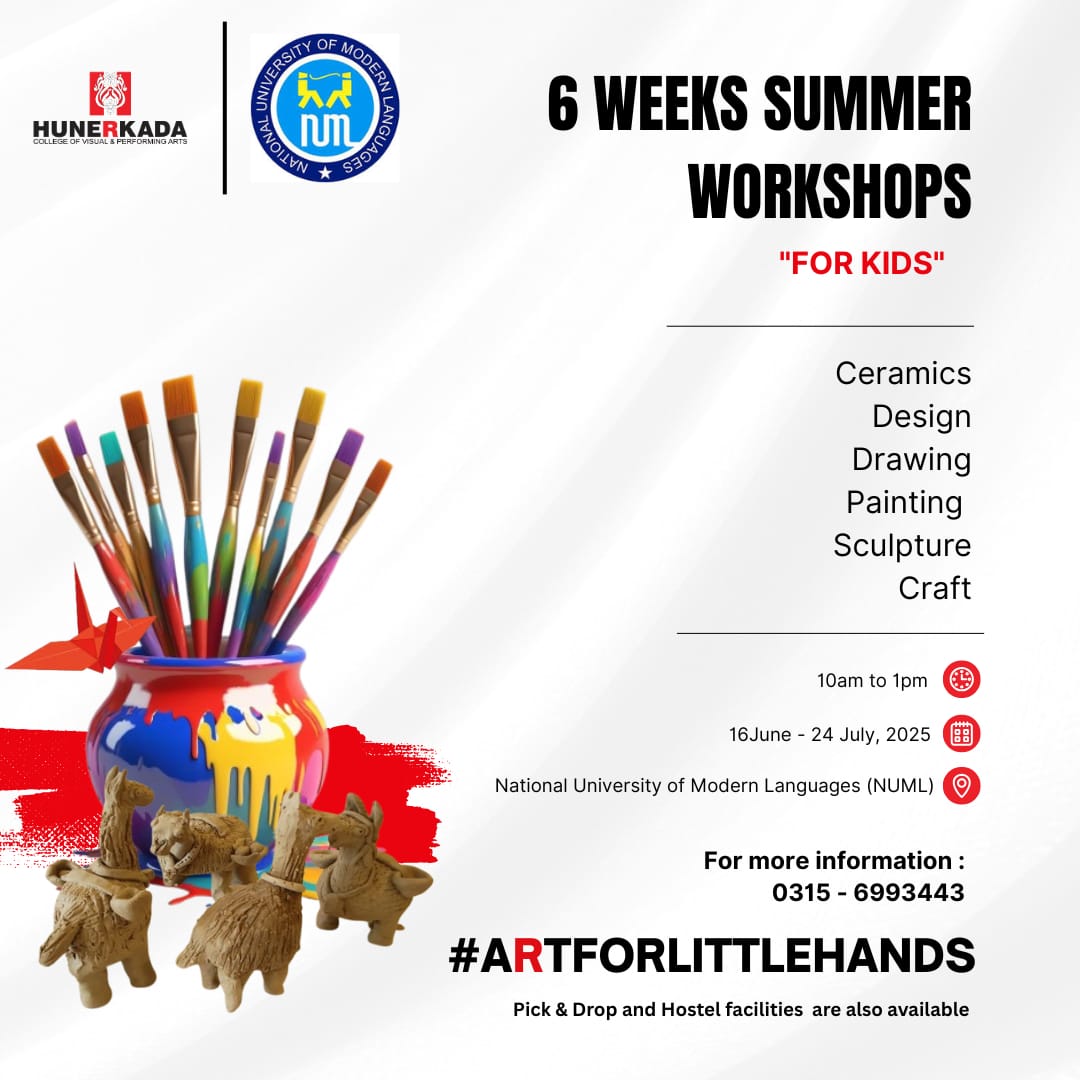 HUNERKADA
COLLEGE OF VISUAL & PERFORMING ARTS

NATIONAL UNIVERSITY OF MODERN LANGUAGES
NUML

6 WEEKS SUMMER WORKSHOPS

"FOR KIDS"

Ceramics
Design
Drawing
Painting
Sculpture
Craft

10am to 1pm

16June - 24 July, 2025

National University of Modern Languages (NUML)

For more information :
0315 - 6993443

#ARTFORLITTLEHANDS

Pick & Drop and Hostel facilities are also available